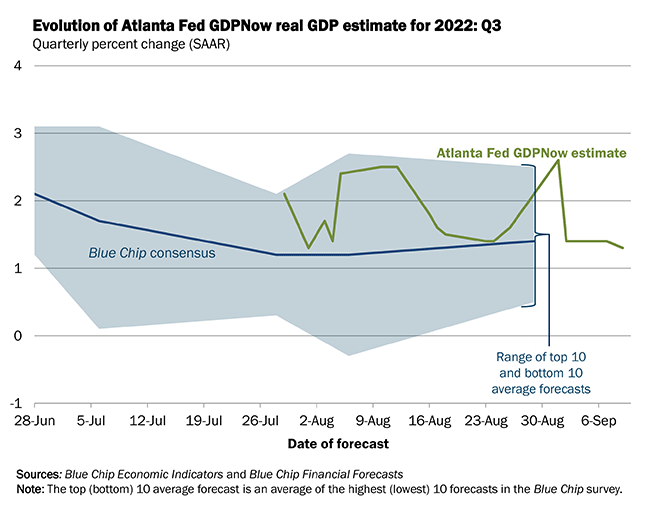 Evolution of Atlanta Fed GDPNow real GDP estimate for 2022: Q3
Quarterly percent change (SAAR)

4
3
2
1
0
-1

Atlanta Fed GDPNow estimate
Blue Chip consensus
Range of top 10 and bottom 10 average forecasts

28-Jun
5-Jul
12-Jul
19-Jul
26-Jul
2-Aug
9-Aug
16-Aug
23-Aug
30-Aug
6-Sep

Date of forecast

Sources: Blue Chip Economic Indicators and Blue Chip Financial Forecasts
Note: The top (bottom) 10 average forecast is an average of the highest (lowest) 10 forecasts in the Blue Chip survey.